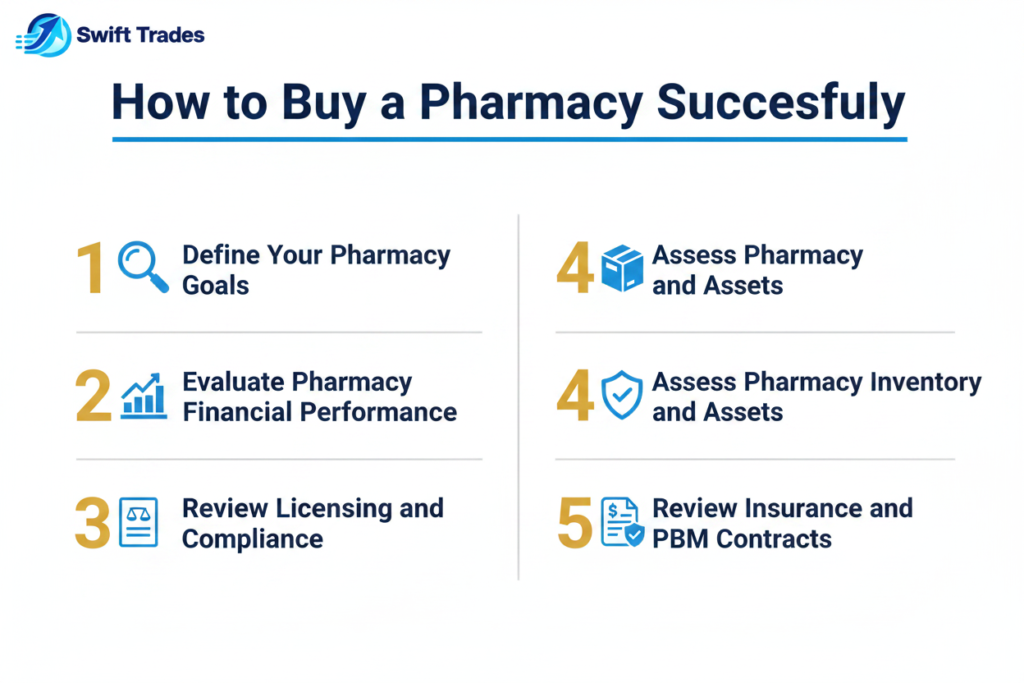 Swift Trades

How to Buy a Pharmacy Succesfuly

1 Define Your Pharmacy Goals

2 Evaluate Pharmacy Financial Performance

3 Review Licensing and Compliance

4 Assess Pharmacy and Assets

4 Assess Pharmacy Inventory and Assets

5 Review Insurance and PBM Contracts